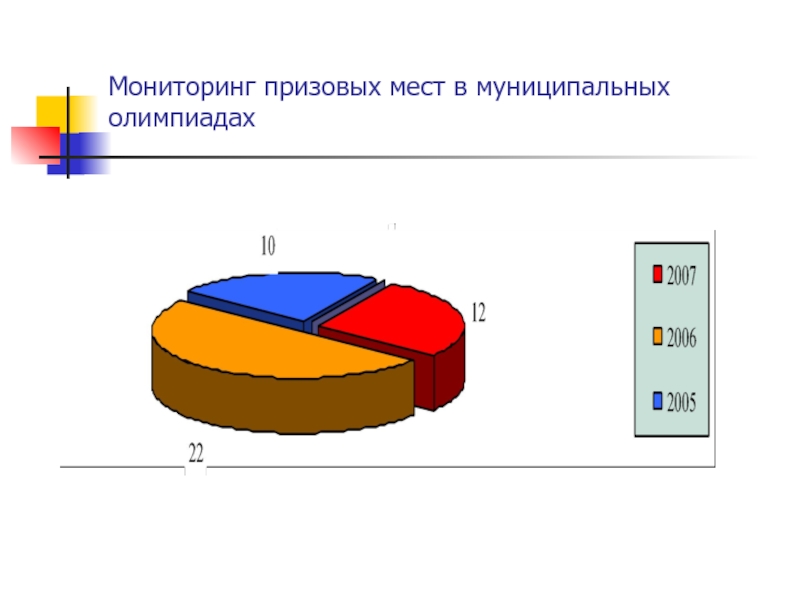 Мониторинг призовых мест в муниципальных олимпиадах

10

12

22

2007

2006

2005